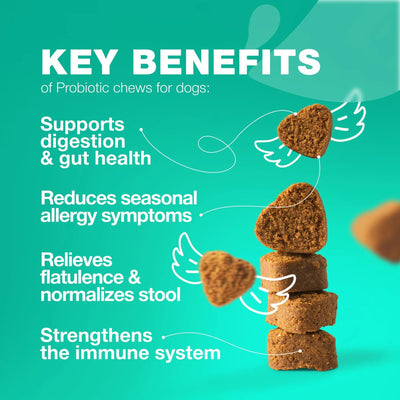 KEY BENEFITS
of Probiotic chews for dogs:

Supports digestion & gut health

Reduces seasonal allergy symptoms

Relieves flatulence & normalizes stool

Strengthens the immune system